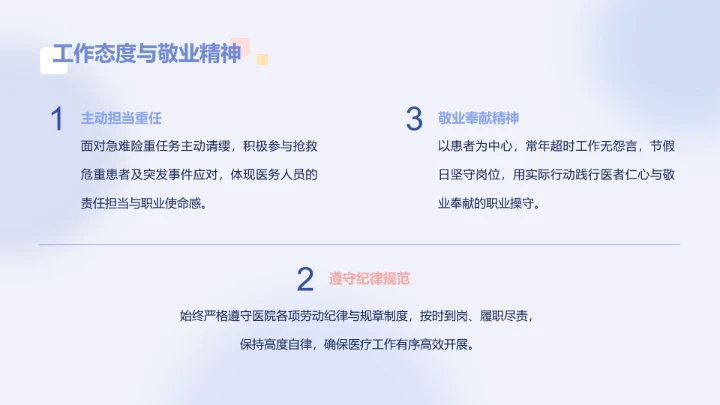 工作态度与敬业精神

1 主动担当重任

面对急难险重任务主动请缨，积极参与抢救危重患者及突发事件应对，体现医务人员的责任担当与职业使命感。

3 敬业奉献精神

以患者为中心，常年超时工作无怨言，节假日坚守岗位，用实际行动践行医者仁心与敬业奉献的职业操守。

2 遵守纪律规范

始终严格遵守医院各项劳动纪律与规章制度，按时到岗、履职尽责，保持高度自律，确保医疗工作有序高效开展。